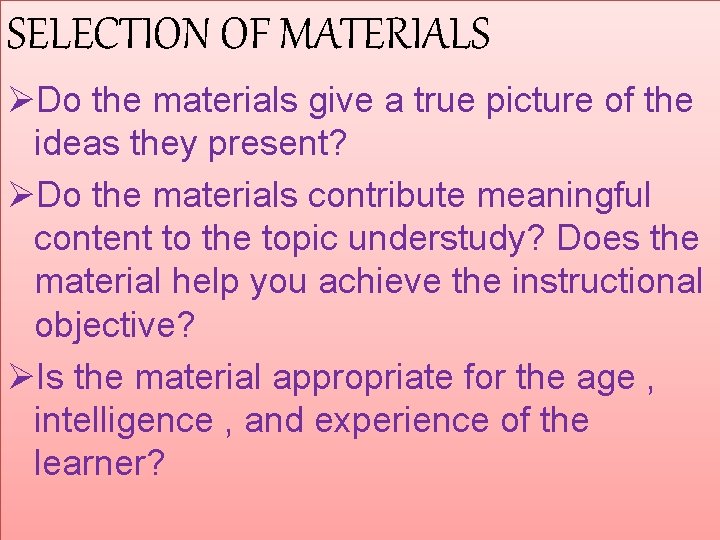 SELECTION OF MATERIALS

➢Do the materials give a true picture of the ideas they present?

➢Do the materials contribute meaningful content to the topic understudy? Does the material help you achieve the instructional objective?

➢Is the material appropriate for the age , intelligence , and experience of the learner?